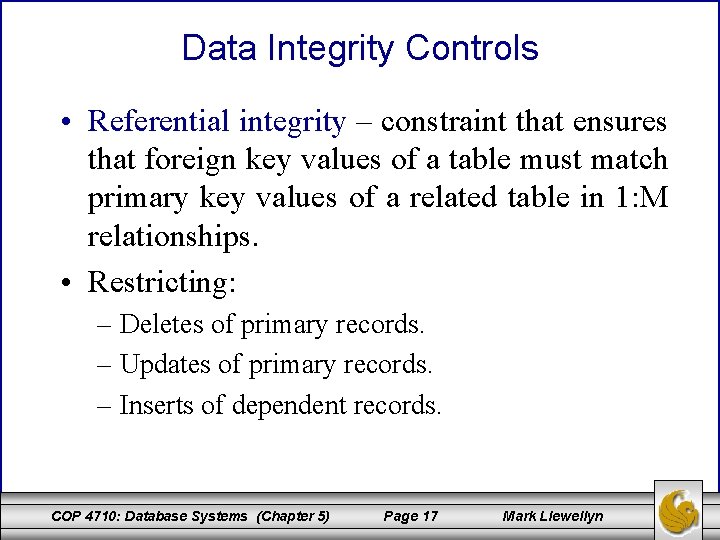 Data Integrity Controls

• Referential integrity – constraint that ensures that foreign key values of a table must match primary key values of a related table in 1:M relationships.

• Restricting:
– Deletes of primary records.
– Updates of primary records.
– Inserts of dependent records.

COP 4710: Database Systems (Chapter 5) Page 17 Mark Llewellyn